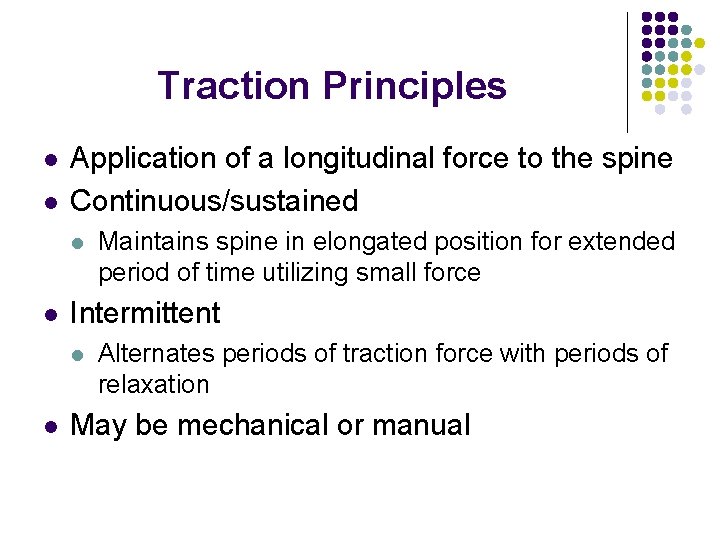 Traction Principles

- Application of a longitudinal force to the spine
- Continuous/sustained
  - Maintains spine in elongated position for extended period of time utilizing small force
- Intermittent
  - Alternates periods of traction force with periods of relaxation
- May be mechanical or manual